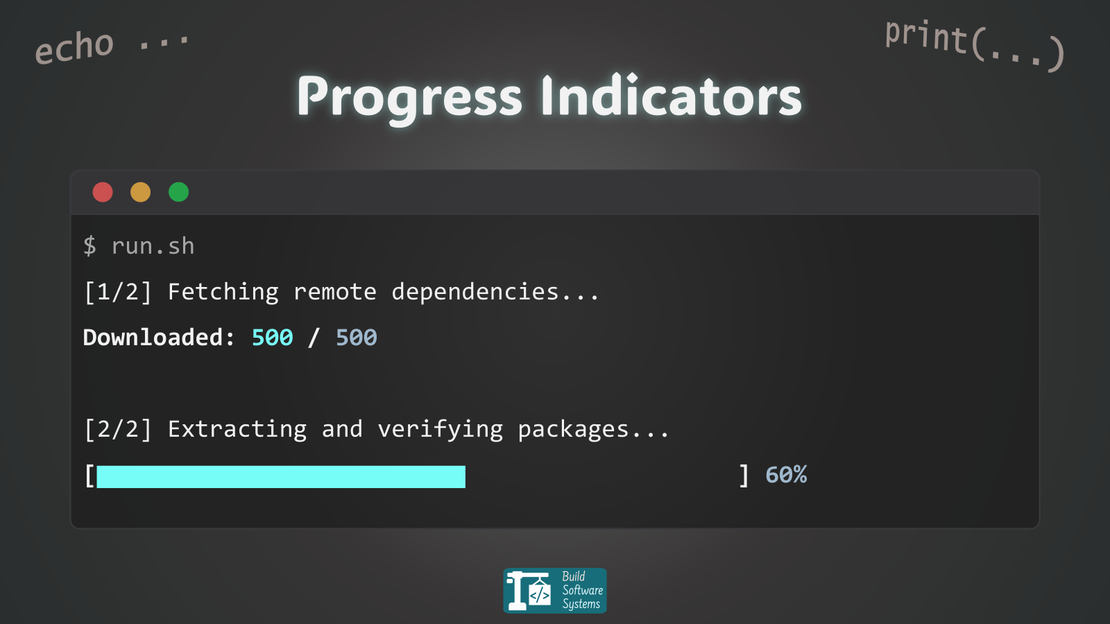 echo ...

print(...)

Progress Indicators

$ run.sh

[1/2] Fetching remote dependencies...

Downloaded: 500 / 500

[2/2] Extracting and verifying packages...

[ ] 60%

</> Build Software Systems